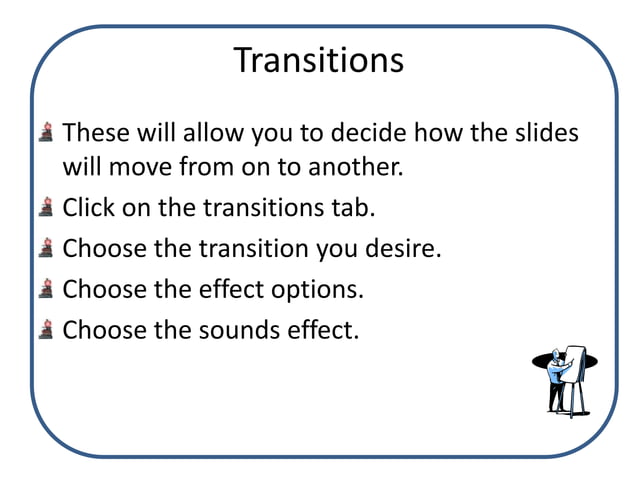 Transitions

These will allow you to decide how the slides will move from on to another.

Click on the transitions tab.

Choose the transition you desire.

Choose the effect options.

Choose the sounds effect.